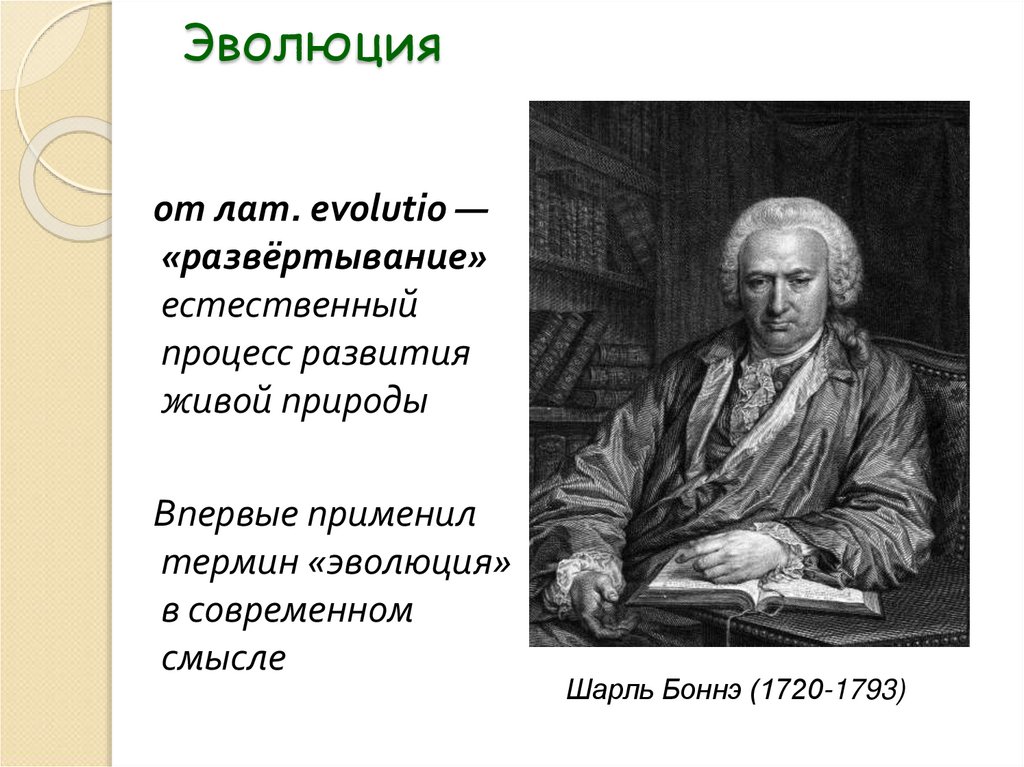 Эволюция

от лат. evolutio — «развёртывание» естественный процесс развития живой природы

Впервые применил термин «эволюция» в современном смысле

Шарль Боннэ (1720-1793)